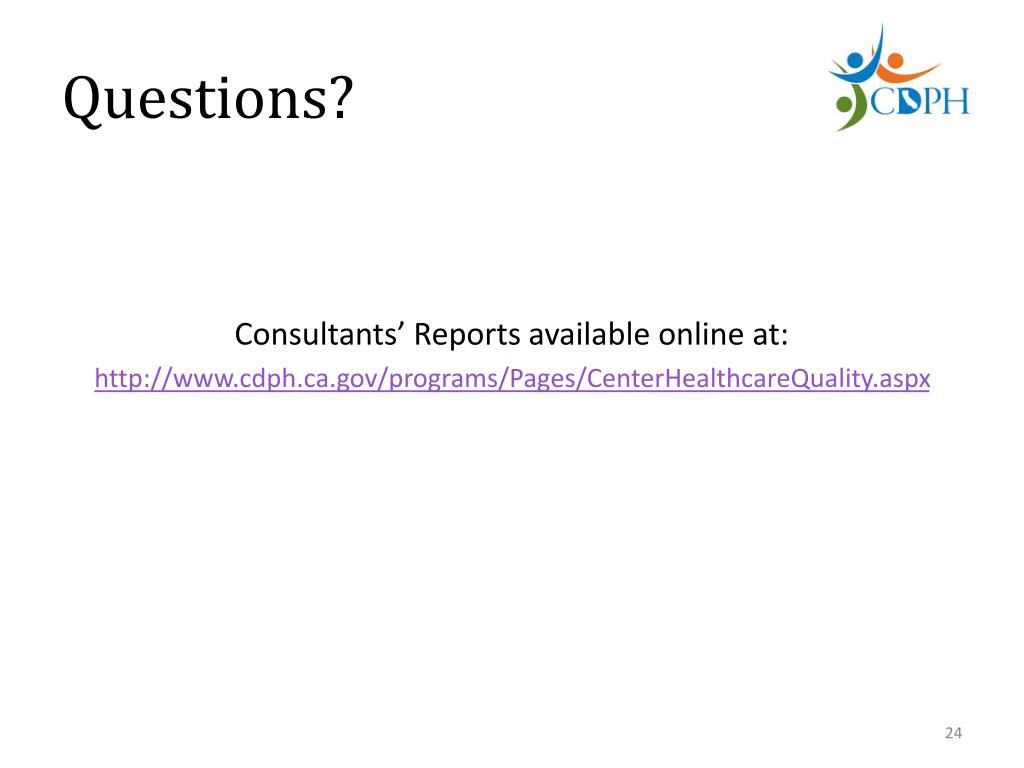 Questions?

CDPH

Consultants' Reports available online at:
http://www.cdph.ca.gov/programs/Pages/CenterHealthcareQuality.aspx

24